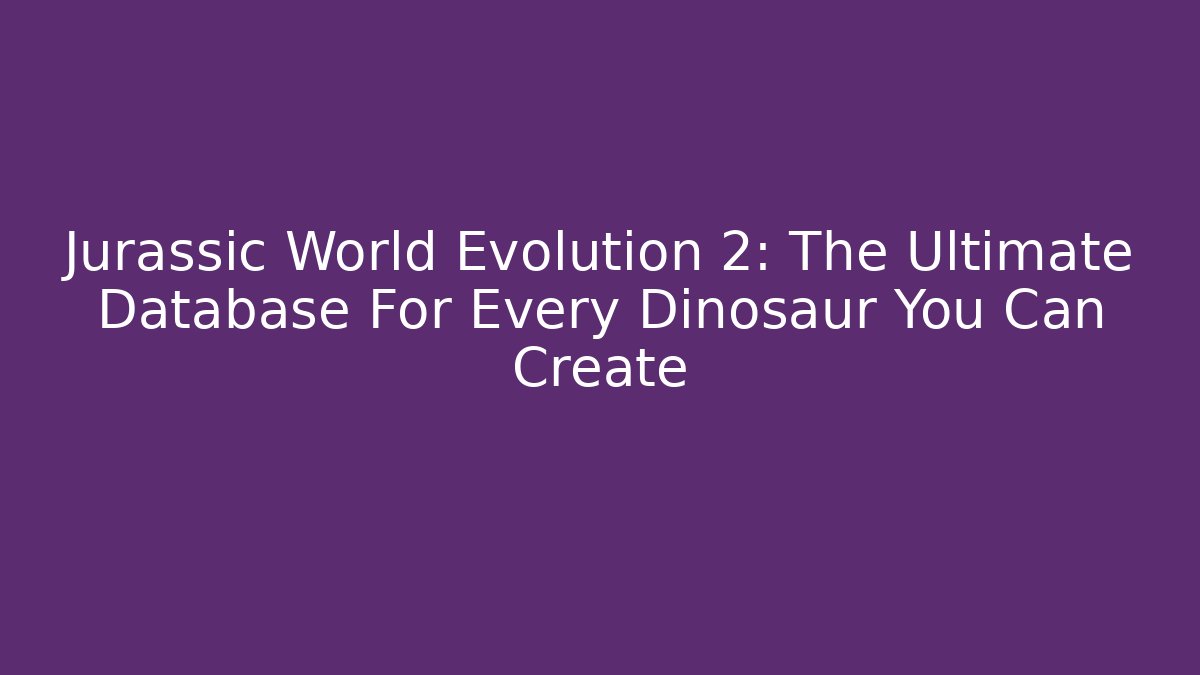 Jurassic World Evolution 2: The Ultimate Database For Every Dinosaur You Can Create